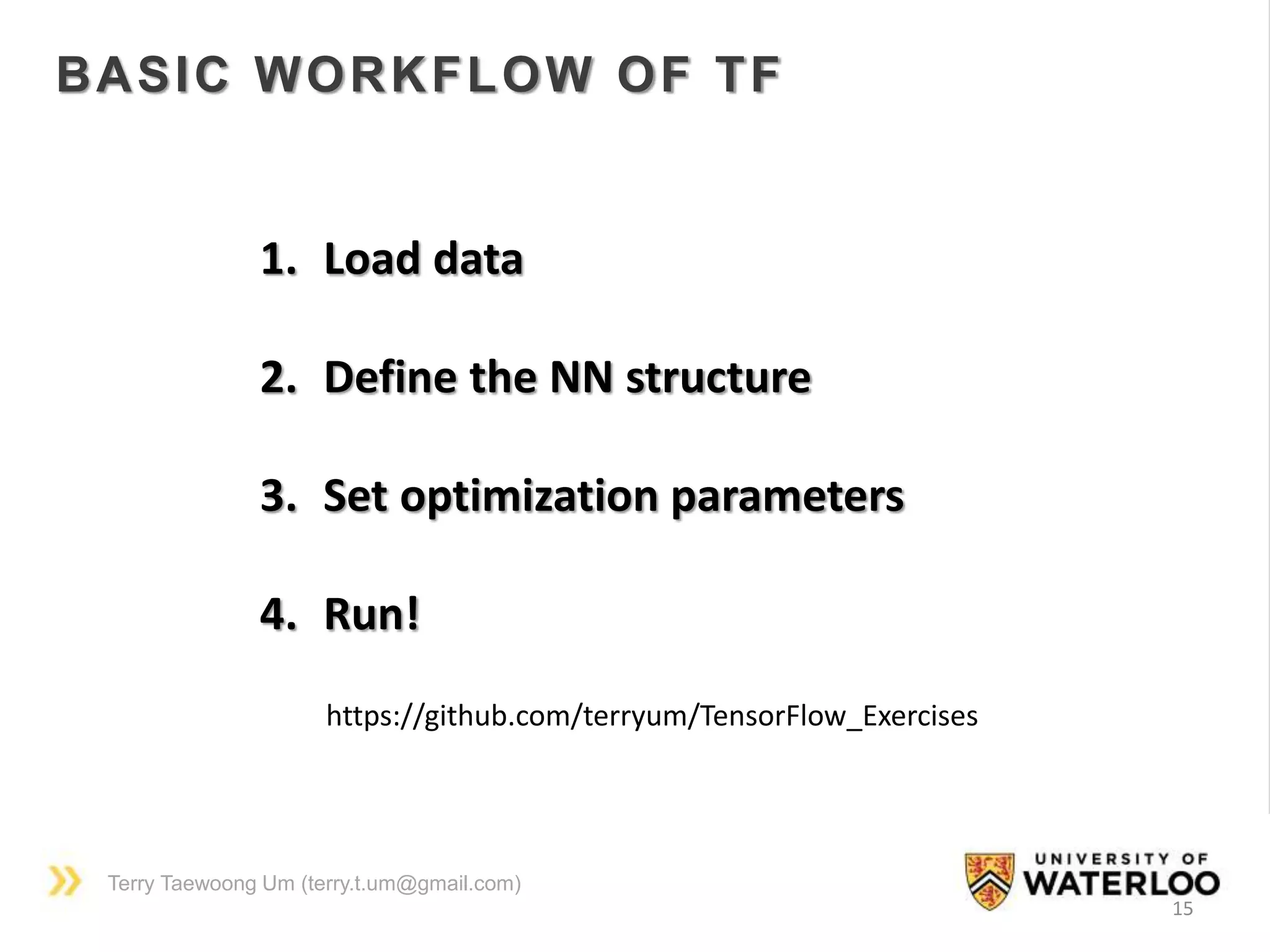 BASIC WORKFLOW OF TF

1. Load data

2. Define the NN structure

3. Set optimization parameters

4. Run!

https://github.com/terryum/TensorFlow_Exercises

Terry Taewoong Um (terry.t.um@gmail.com)

UNIVERSITY OF WATERLOO

15